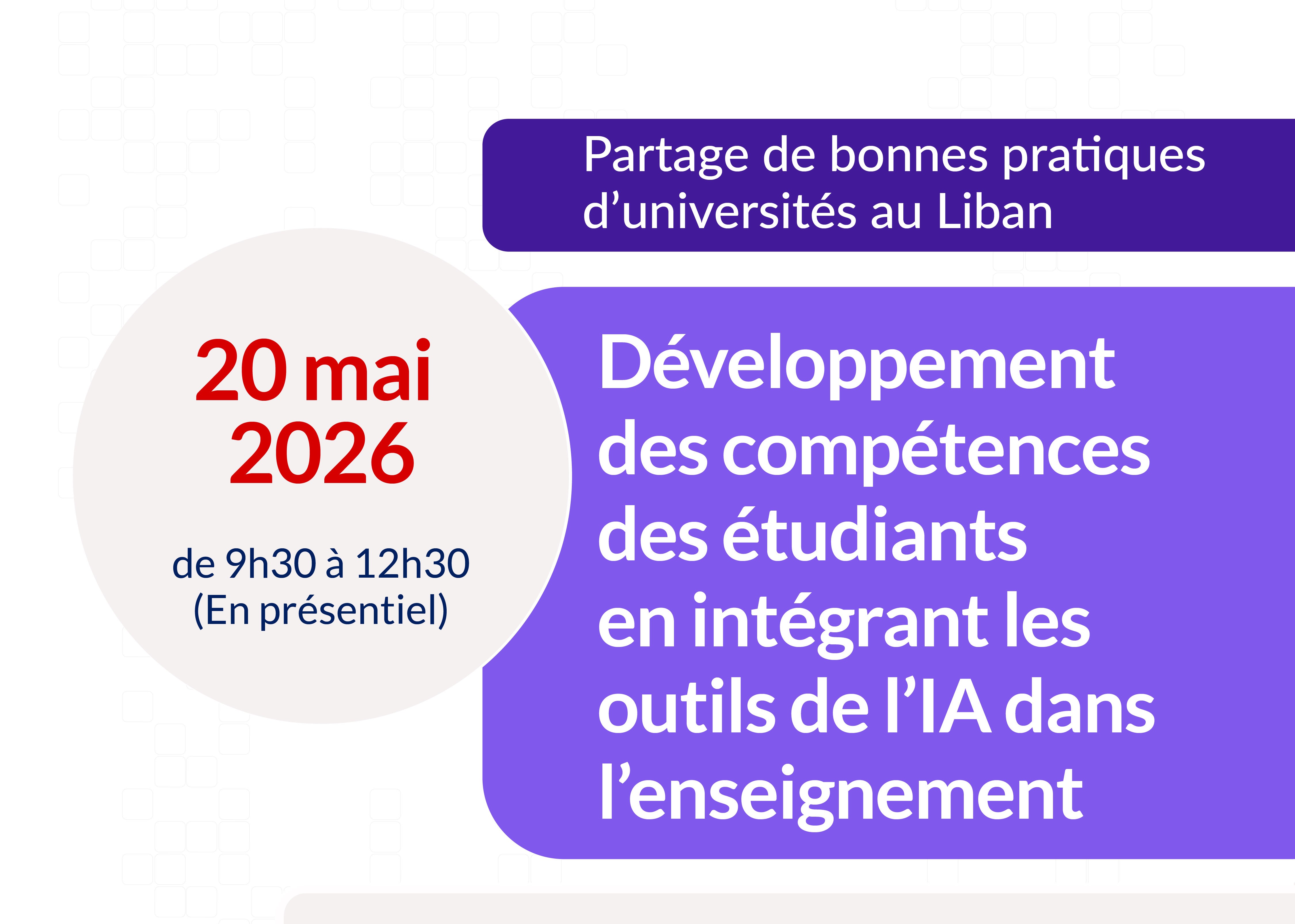 Partage de bonnes pratiques d’universités au Liban

20 mai 2026

de 9h30 à 12h30 (En présentiel)

Développement des compétences des étudiants en intégrant les outils de l’IA dans l’enseignement